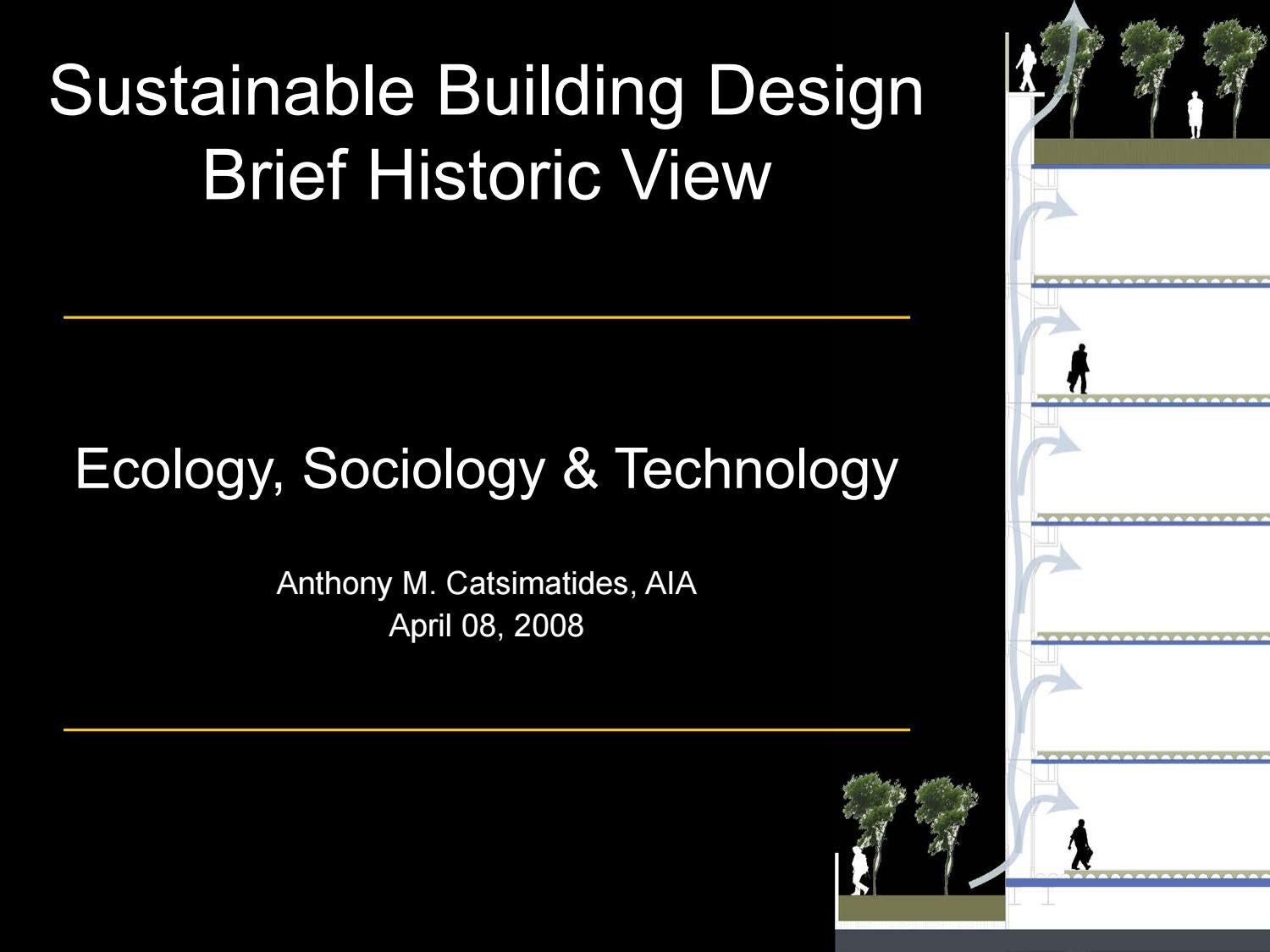 Sustainable Building Design
Brief Historic View

Ecology, Sociology & Technology

Anthony M. Catsimatides, AIA
April 08, 2008